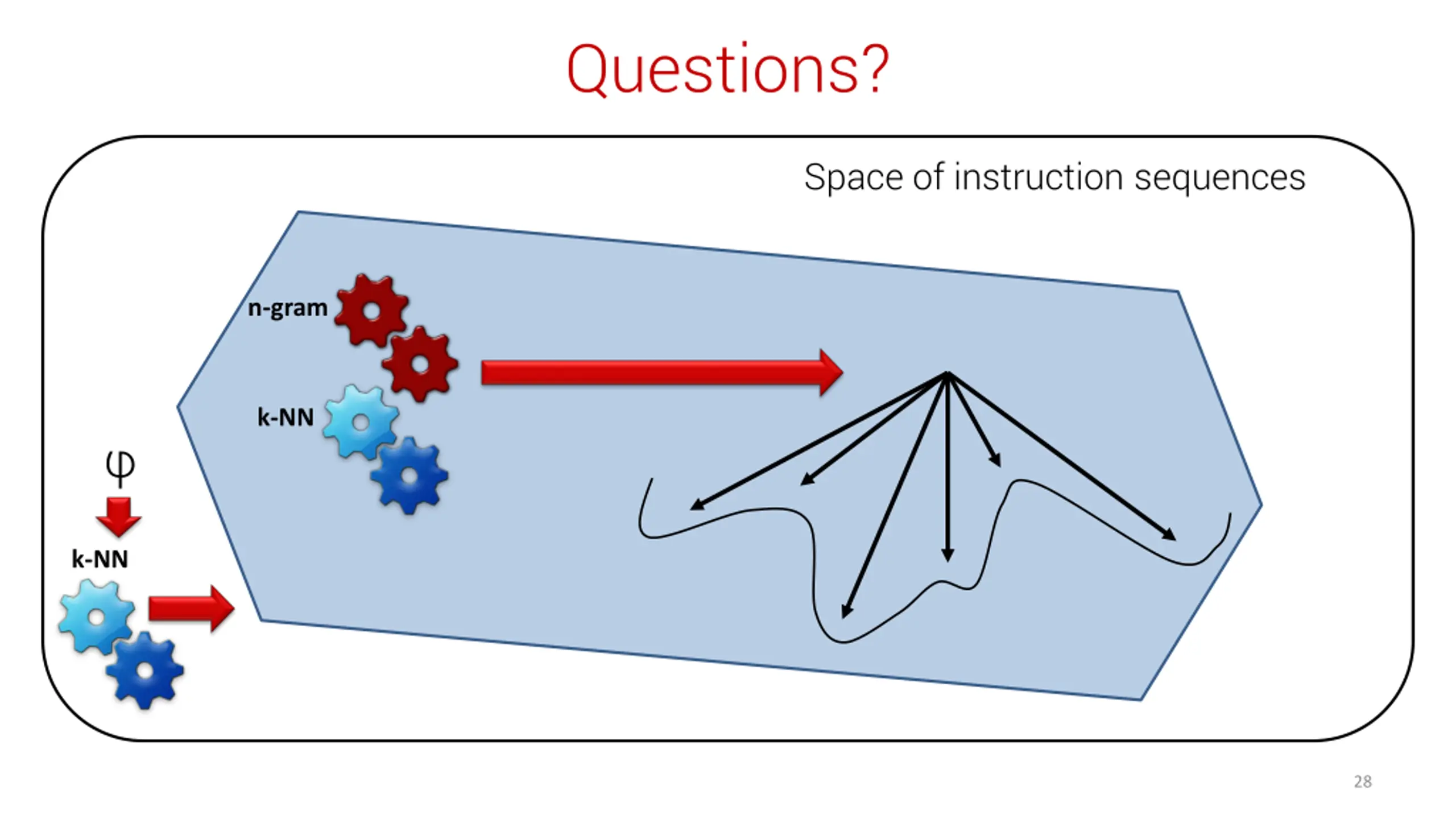 Questions?

Space of instruction sequences

n-gram

k-NN

$\varphi$

k-NN

28